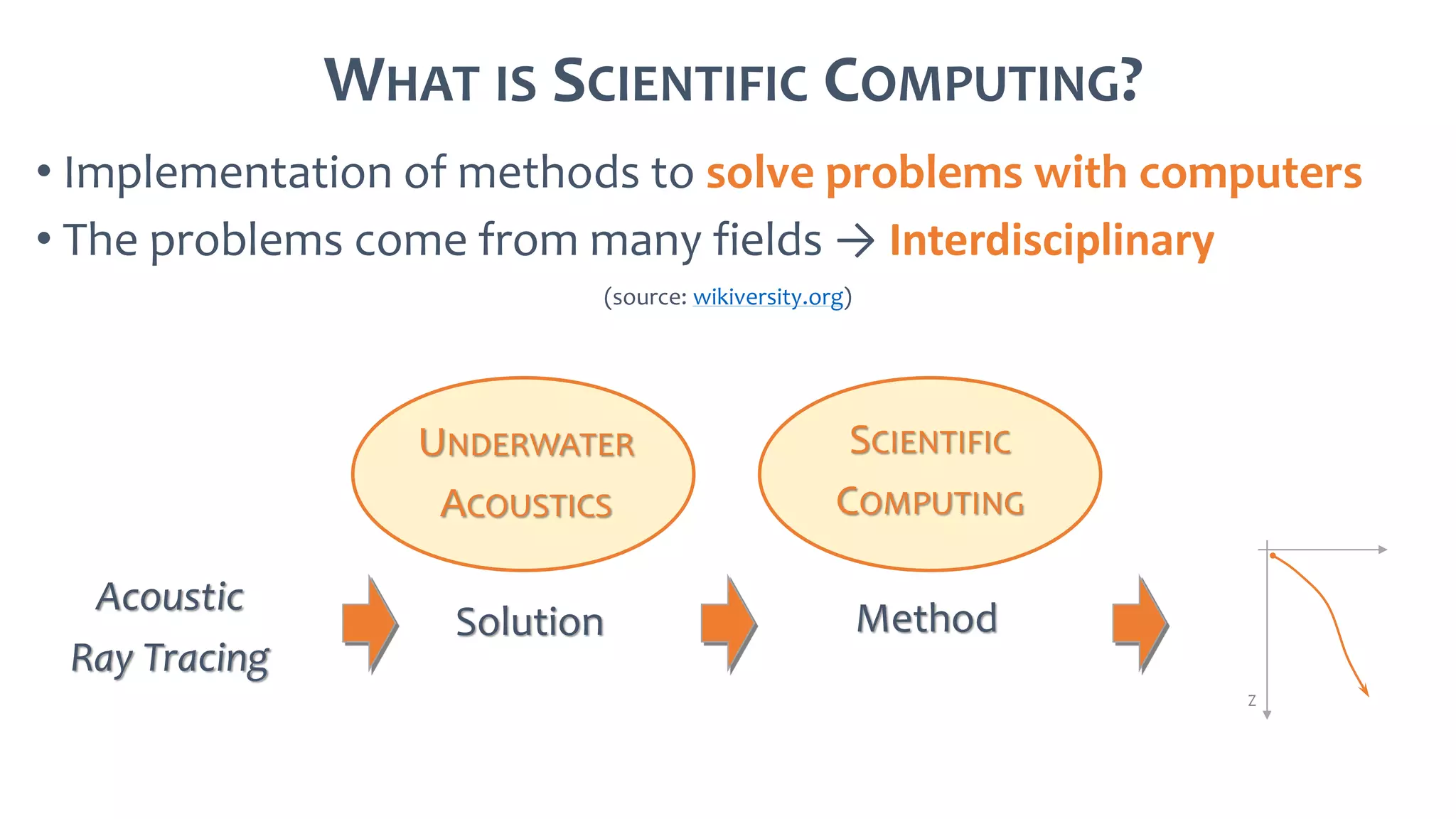 WHAT IS SCIENTIFIC COMPUTING?

• Implementation of methods to solve problems with computers
• The problems come from many fields → Interdisciplinary

(source: wikiversity.org)

UNDERWATER ACOUSTICS

SCIENTIFIC COMPUTING

Acoustic Ray Tracing

Solution

Method

z